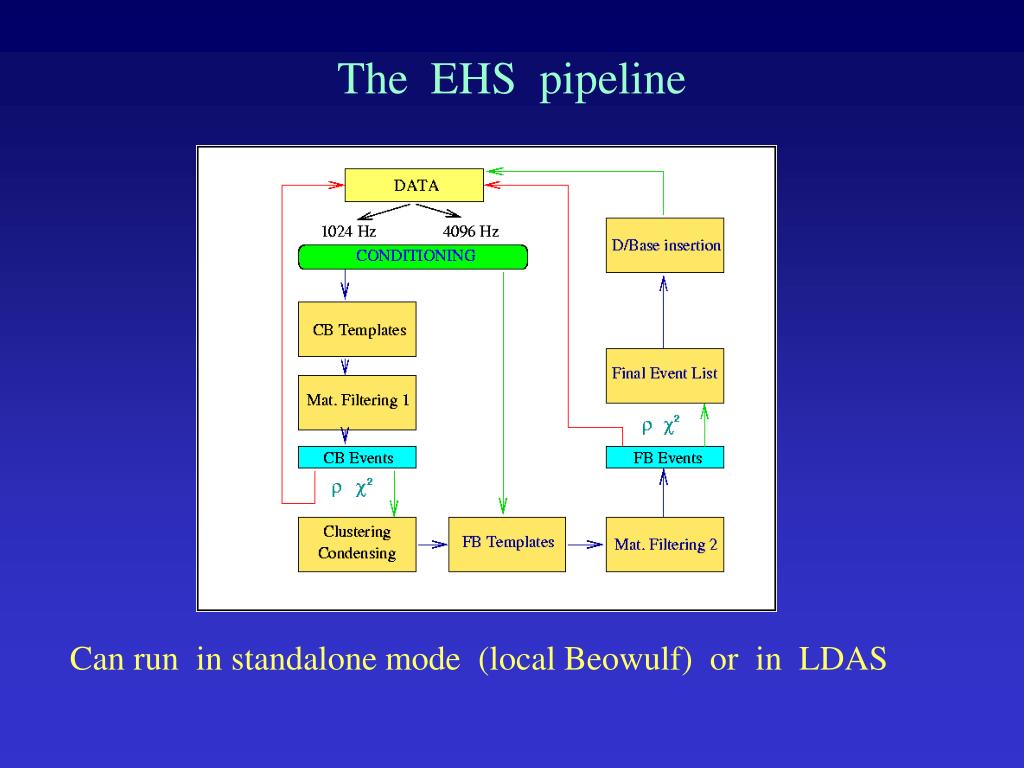 The EHS pipeline

DATA

1024 Hz

4096 Hz

CONDITIONING

CB Templates

Mat. Filtering 1

CB Events

$\rho$ $\chi^2$

Clustering Condensing

FB Templates

Mat. Filtering 2

FB Events

$\rho$ $\chi^2$

Final Event List

D/Base insertion

Can run in standalone mode (local Beowulf) or in LDAS